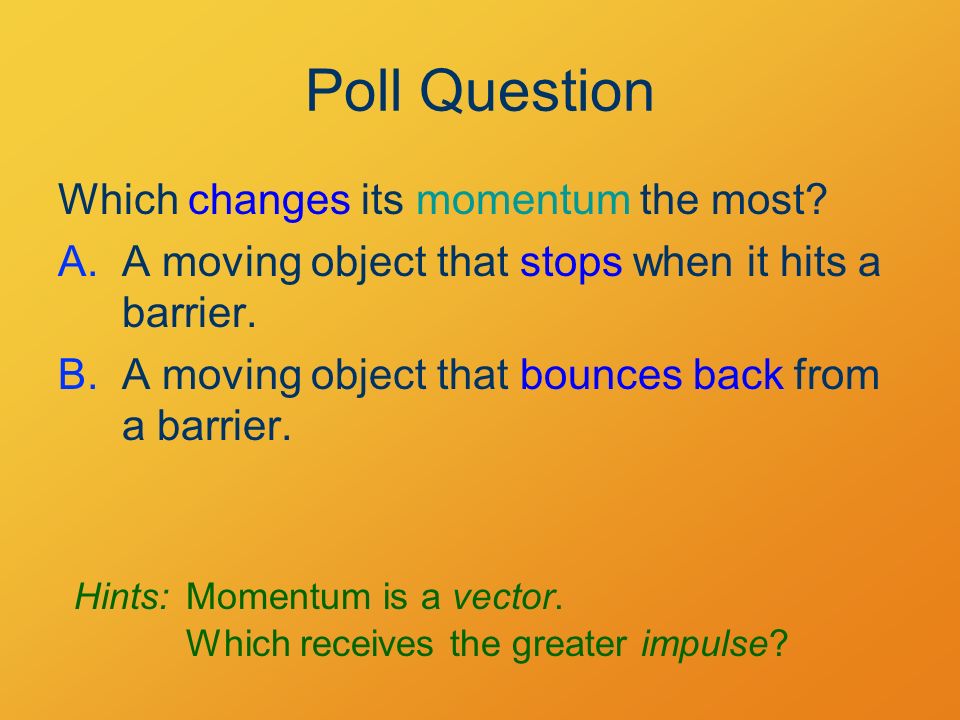 Poll Question

Which changes its momentum the most?

A. A moving object that stops when it hits a barrier.

B. A moving object that bounces back from a barrier.

Hints: Momentum is a vector.
Which receives the greater impulse?